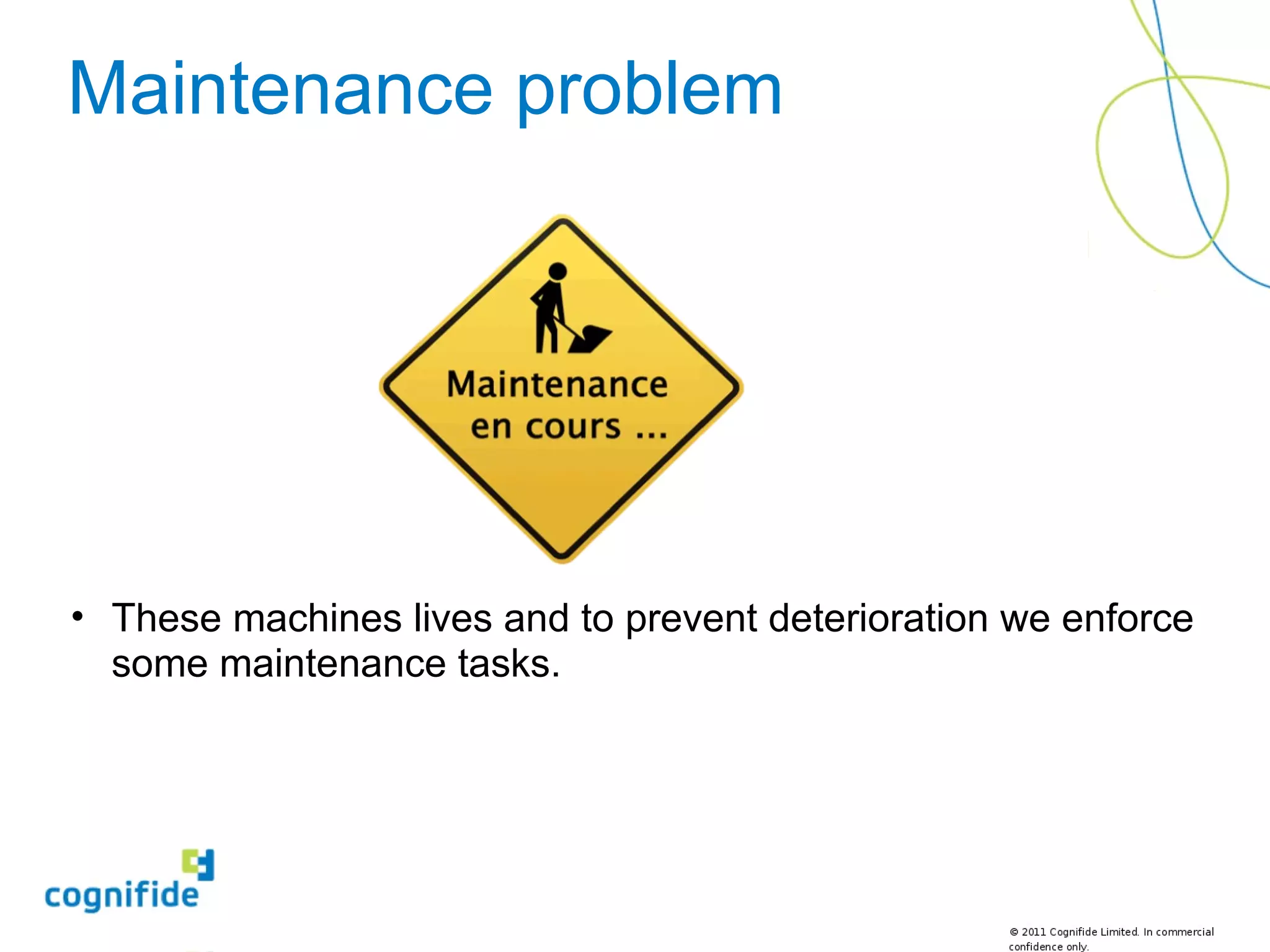 Maintenance problem

Maintenance en cours ...

• These machines lives and to prevent deterioration we enforce some maintenance tasks.

cognifide

© 2011 Cognifide Limited. In commercial confidence only.